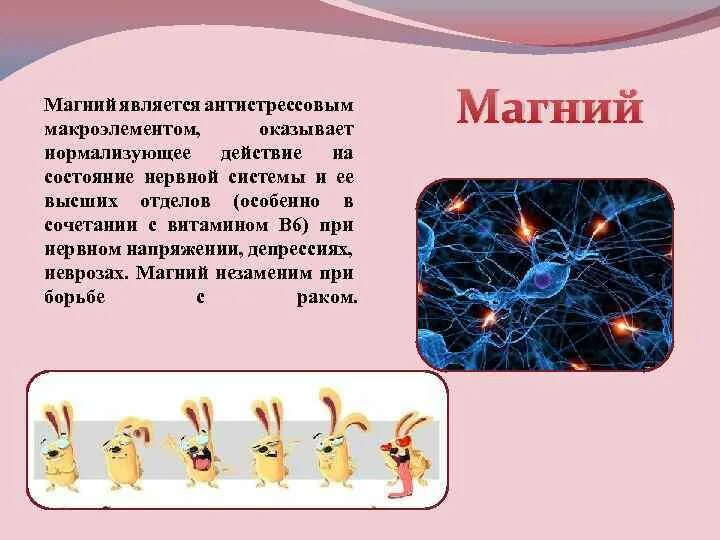 Магний

Магний является антистрессовым макроэлементом, оказывает нормализующее действие на состояние нервной системы и ее высших отделов (особенно в сочетании с витамином В6) при нервном напряжении, депрессиях, неврозах. Магний незаменим при борьбе с раком.